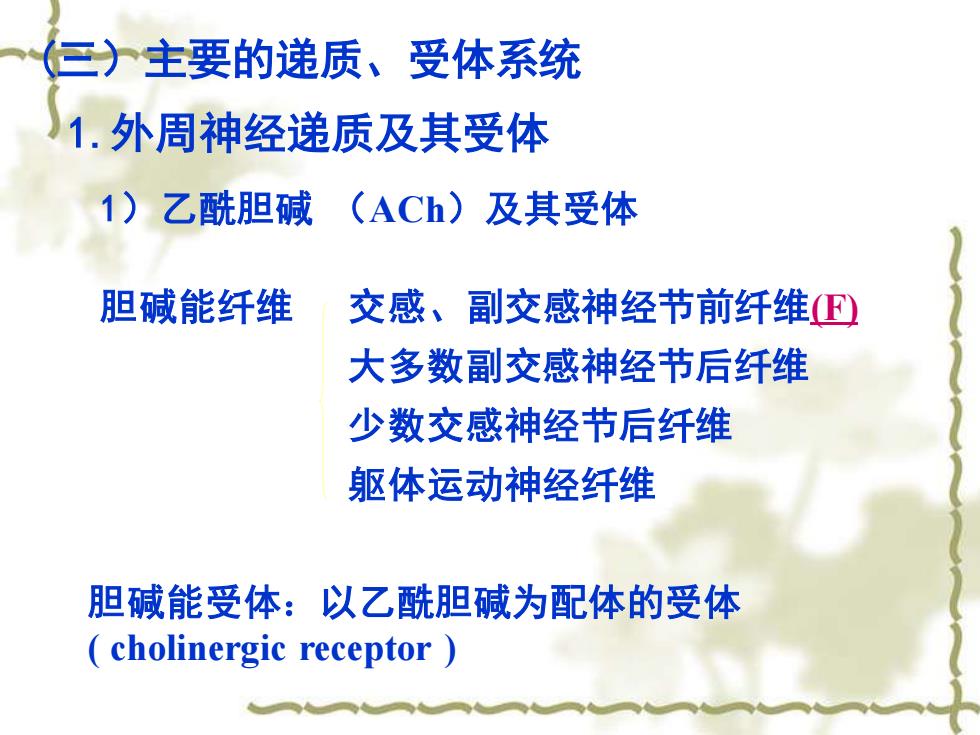 （三）主要的递质、受体系统

1. 外周神经递质及其受体

1）乙酰胆碱 （ACh）及其受体

胆碱能纤维

交感、副交感神经节前纤维(F)
大多数副交感神经节后纤维
少数交感神经节后纤维
躯体运动神经纤维

胆碱能受体：以乙酰胆碱为配体的受体
( cholinergic receptor )